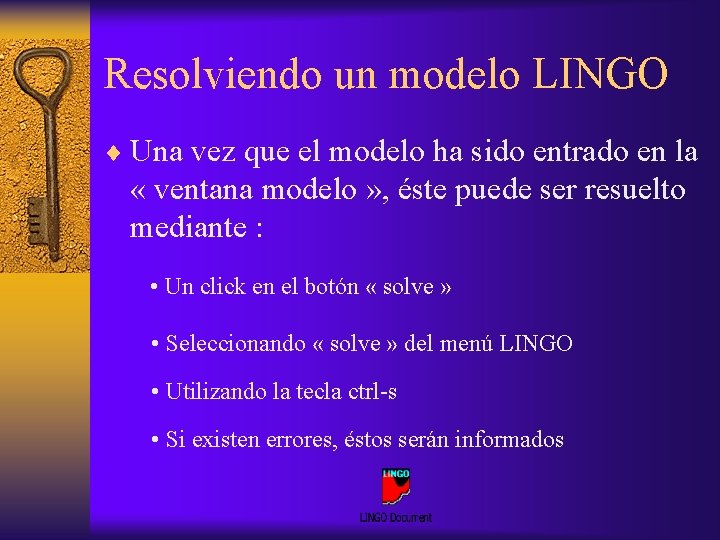 Resolviendo un modelo LINGO

♦ Una vez que el modelo ha sido entrado en la « ventana modelo », éste puede ser resuelto mediante :

• Un click en el botón « solve »

• Seleccionando « solve » del menú LINGO

• Utilizando la tecla ctrl-s

• Si existen errores, éstos serán informados

LINGO

LINGO Document